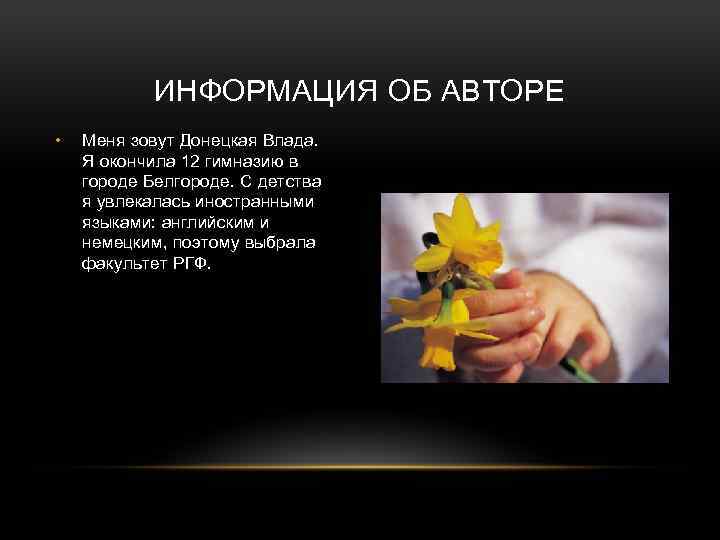 ИНФОРМАЦИЯ ОБ АВТОРЕ

• Меня зовут Донецкая Влада. Я окончила 12 гимназию в городе Белгороде. С детства я увлекалась иностранными языками: английским и немецким, поэтому выбрала факультет РГФ.